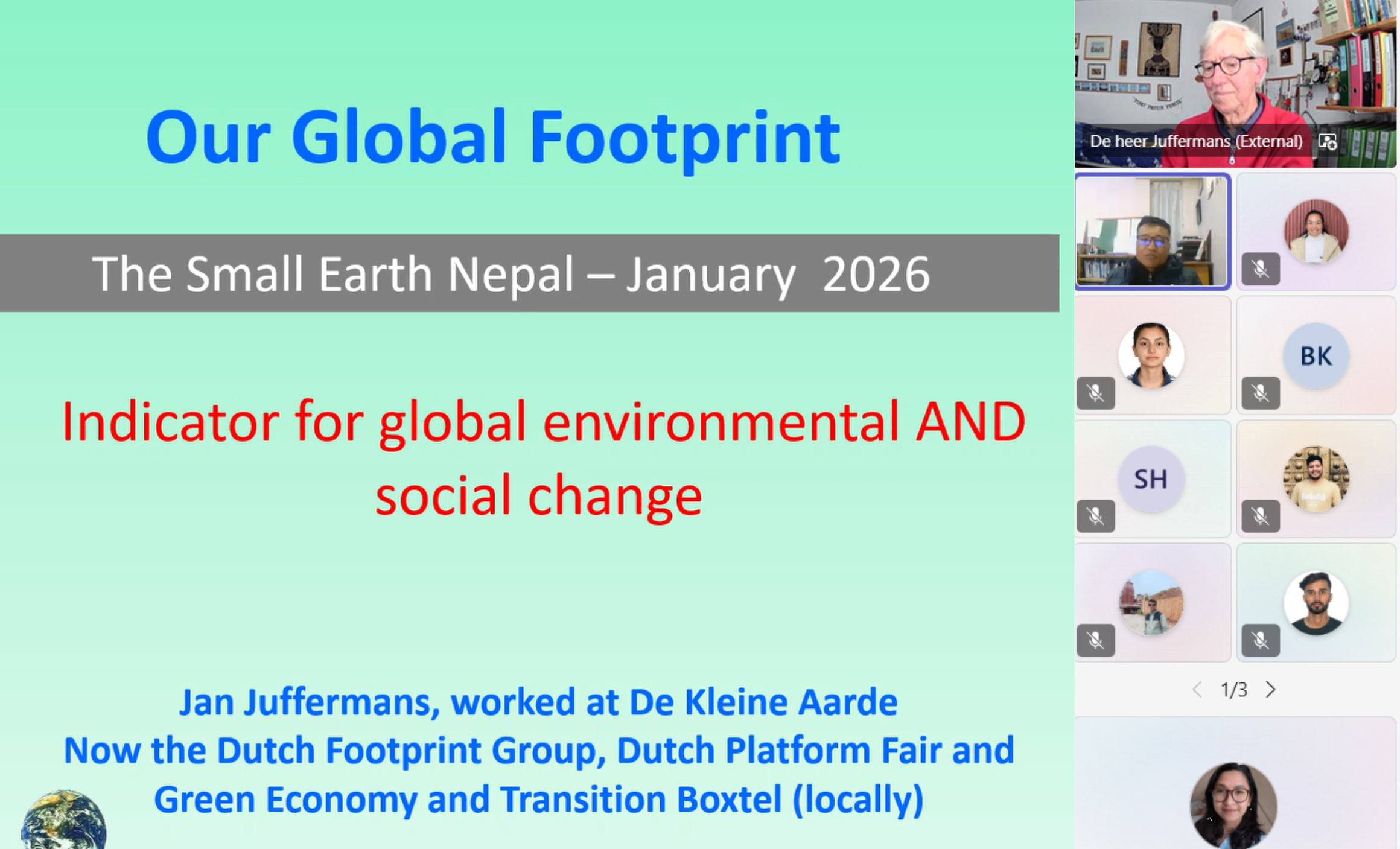 Our Global Footprint

The Small Earth Nepal – January 2026

Indicator for global environmental AND social change

Jan Juffermans, worked at De Kleine Aarde
Now the Dutch Footprint Group, Dutch Platform Fair and Green Economy and Transition Boxtel (locally)

De heer Juffermans (External)

BK

SH

1/3